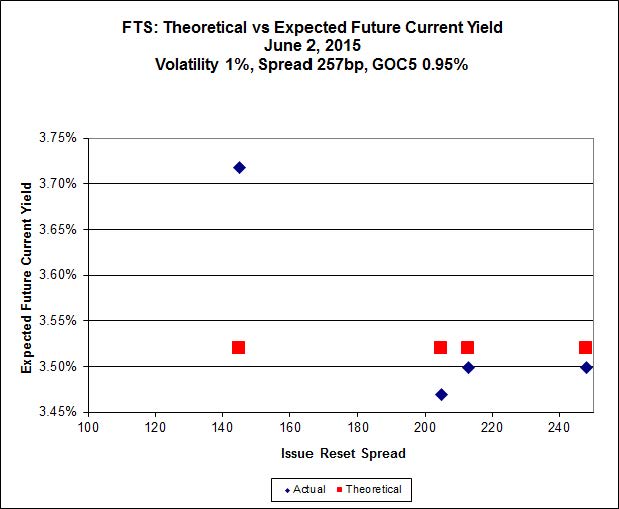 FTS: Theoretical vs Expected Future Current Yield
June 2, 2015
Volatility 1%, Spread 257bp, GOC5 0.95%

Expected Future Current Yield

3.75%
3.70%
3.65%
3.60%
3.55%
3.50%
3.45%

100 120 140 160 180 200 220 240

Issue Reset Spread

Actual Theoretical